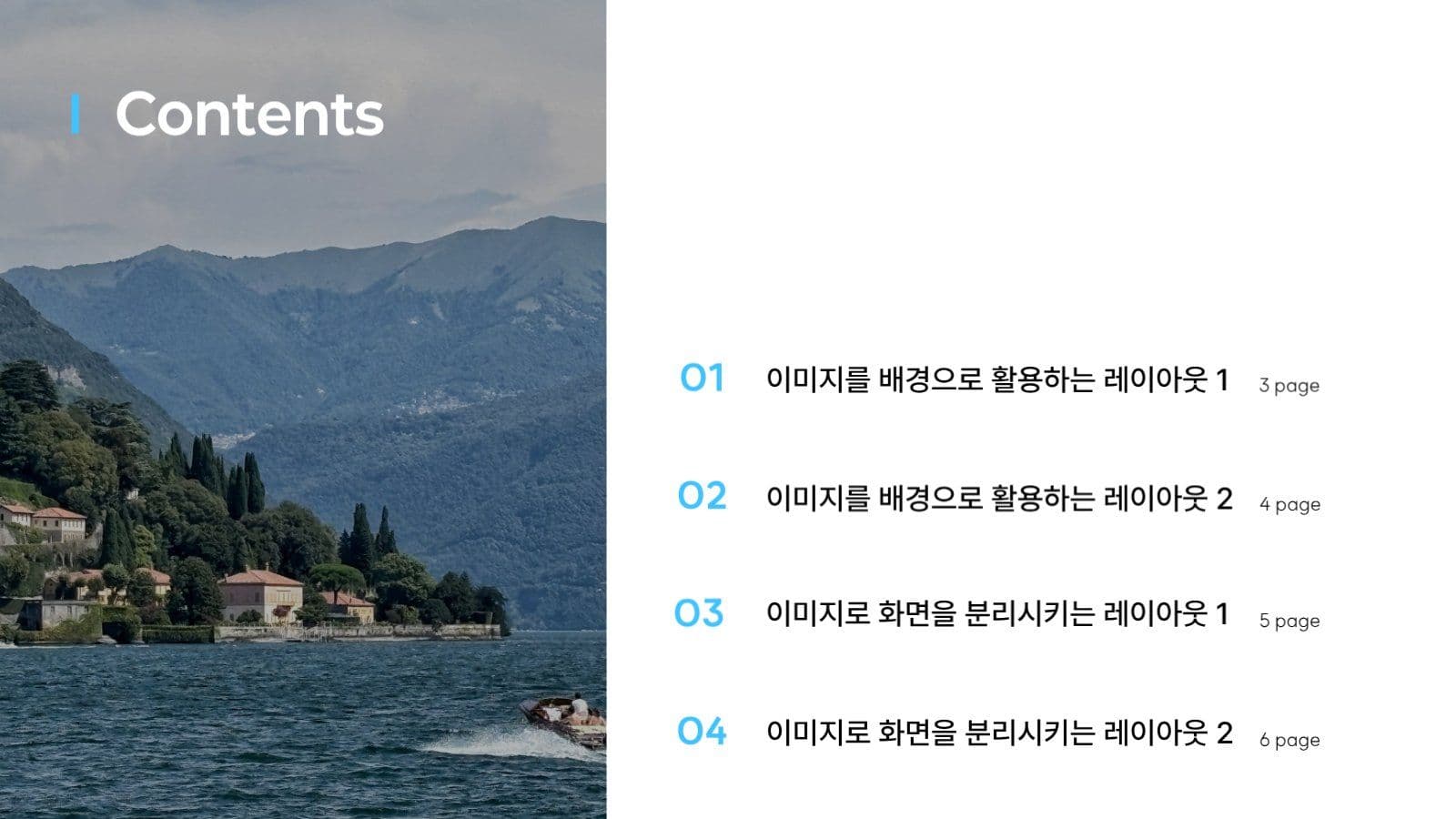 Contents

01 이미지를 배경으로 활용하는 레이아웃 1 3 page

02 이미지를 배경으로 활용하는 레이아웃 2 4 page

03 이미지로 화면을 분리시키는 레이아웃 1 5 page

04 이미지로 화면을 분리시키는 레이아웃 2 6 page